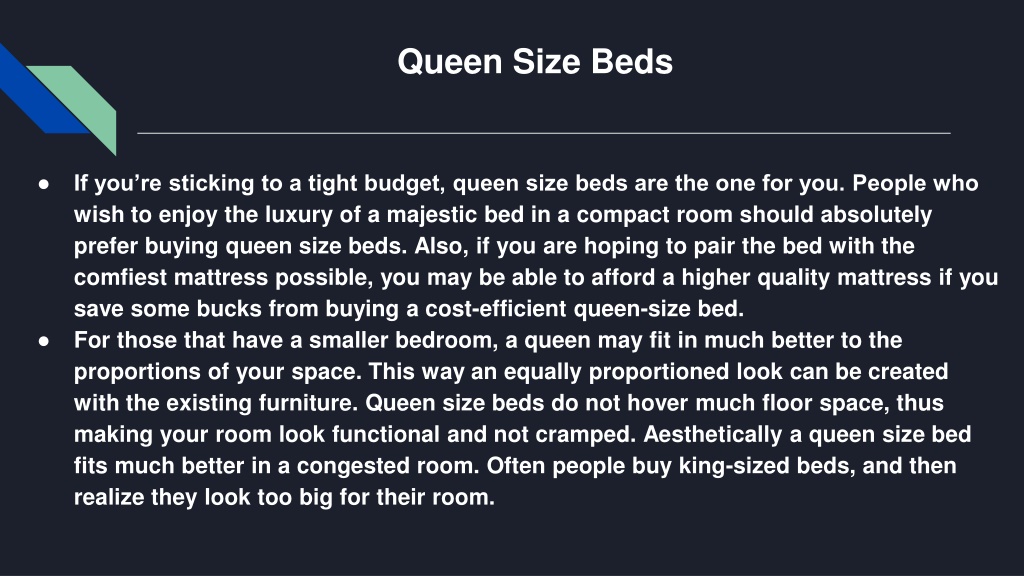 Queen Size Beds

● If you’re sticking to a tight budget, queen size beds are the one for you. People who wish to enjoy the luxury of a majestic bed in a compact room should absolutely prefer buying queen size beds. Also, if you are hoping to pair the bed with the comfiest mattress possible, you may be able to afford a higher quality mattress if you save some bucks from buying a cost-efficient queen-size bed.
● For those that have a smaller bedroom, a queen may fit in much better to the proportions of your space. This way an equally proportioned look can be created with the existing furniture. Queen size beds do not hover much floor space, thus making your room look functional and not cramped. Aesthetically a queen size bed fits much better in a congested room. Often people buy king-sized beds, and then realize they look too big for their room.